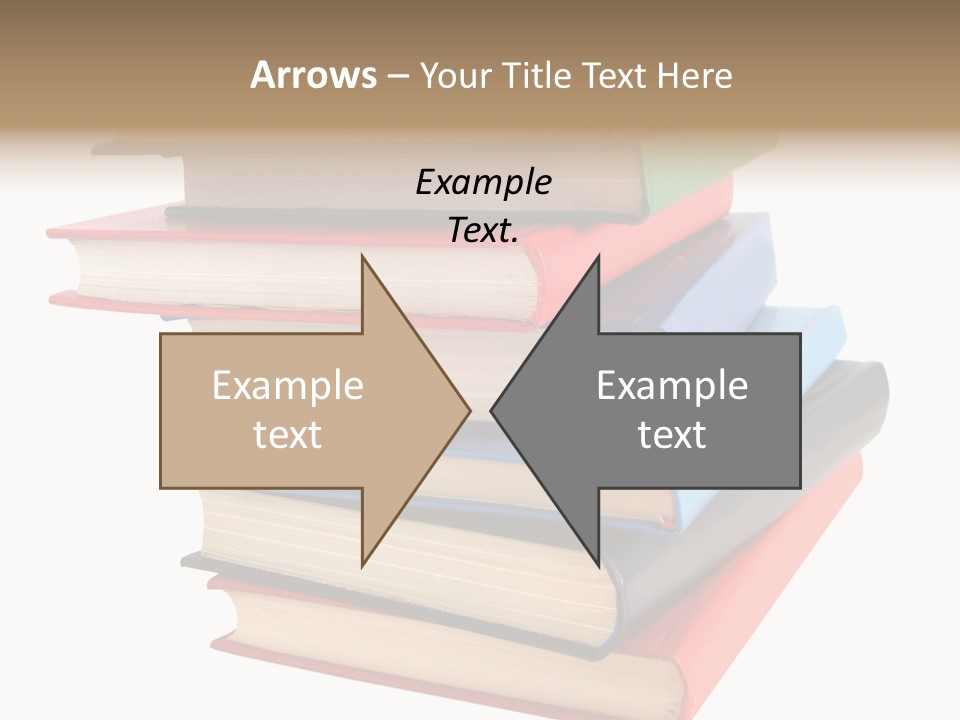 Arrows – Your Title Text Here

Example Text.

Example text

Example text